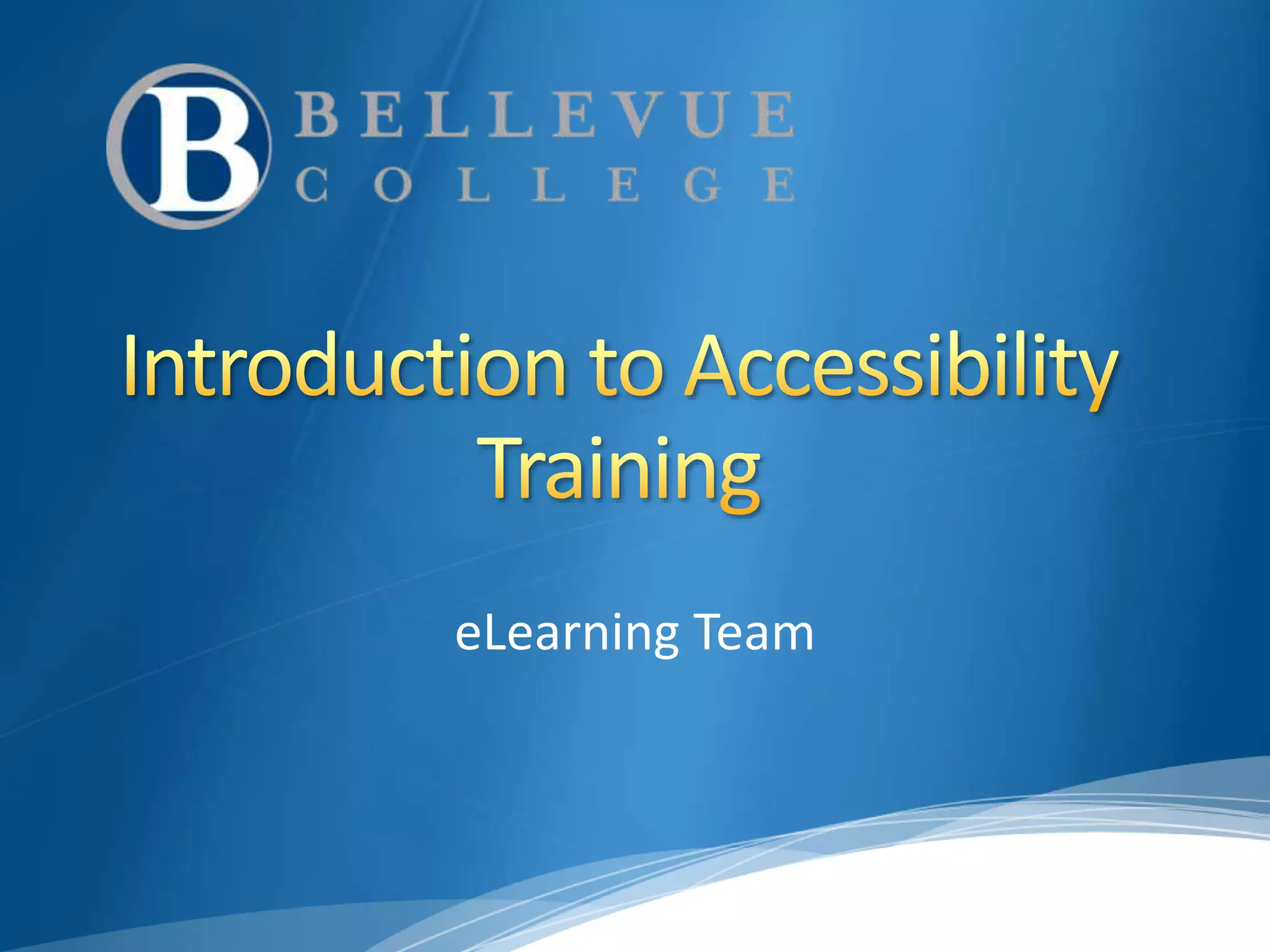 B BELLEVUE COLLEGE

Introduction to Accessibility Training

eLearning Team